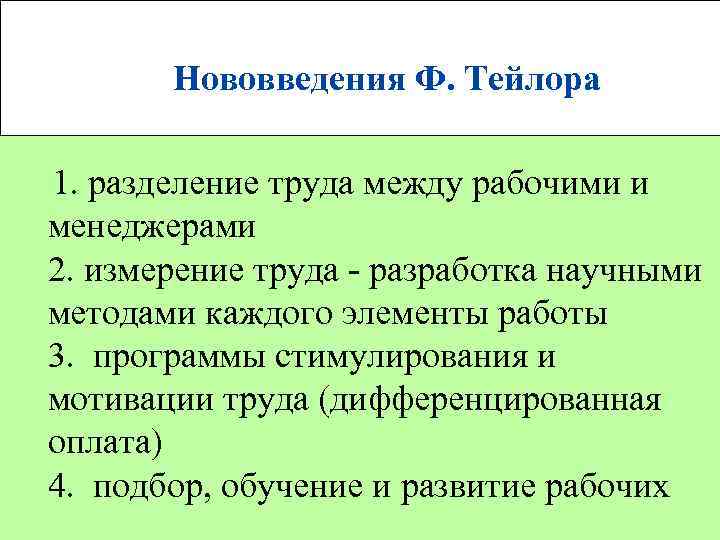 Нововведения Ф. Тейлора

1. разделение труда между рабочими и менеджерами
2. измерение труда - разработка научными методами каждого элементы работы
3. программы стимулирования и мотивации труда (дифференцированная оплата)
4. подбор, обучение и развитие рабочих